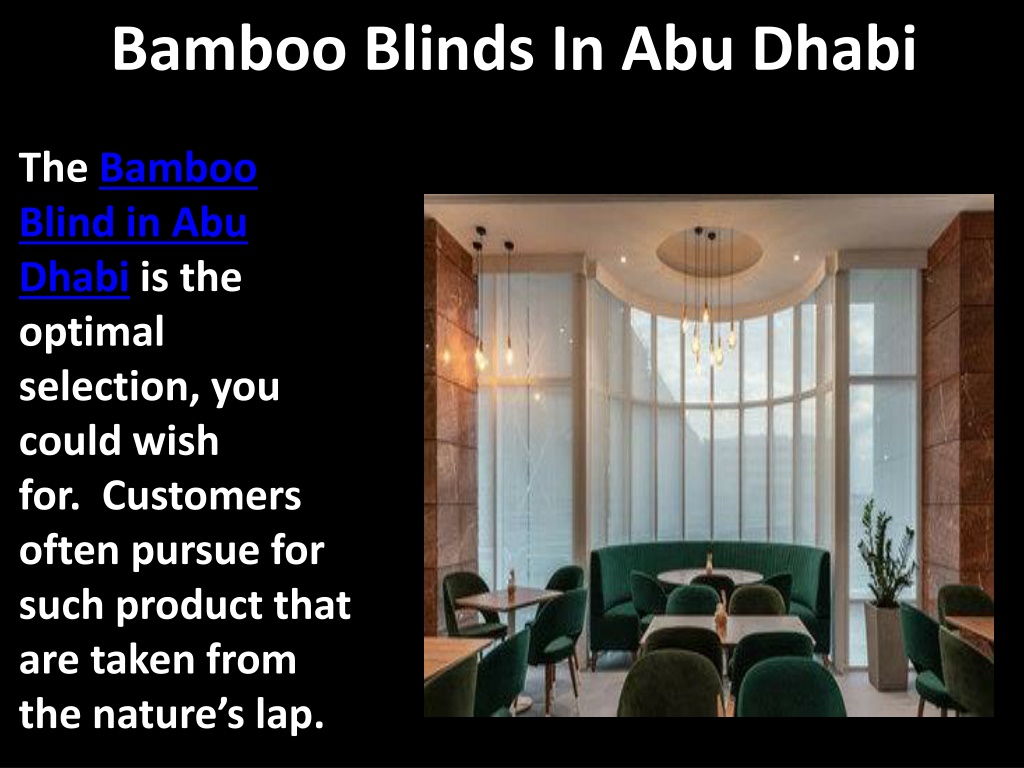 Bamboo Blinds In Abu Dhabi

The Bamboo Blind in Abu Dhabi is the optimal selection, you could wish for. Customers often pursue for such product that are taken from the nature’s lap.